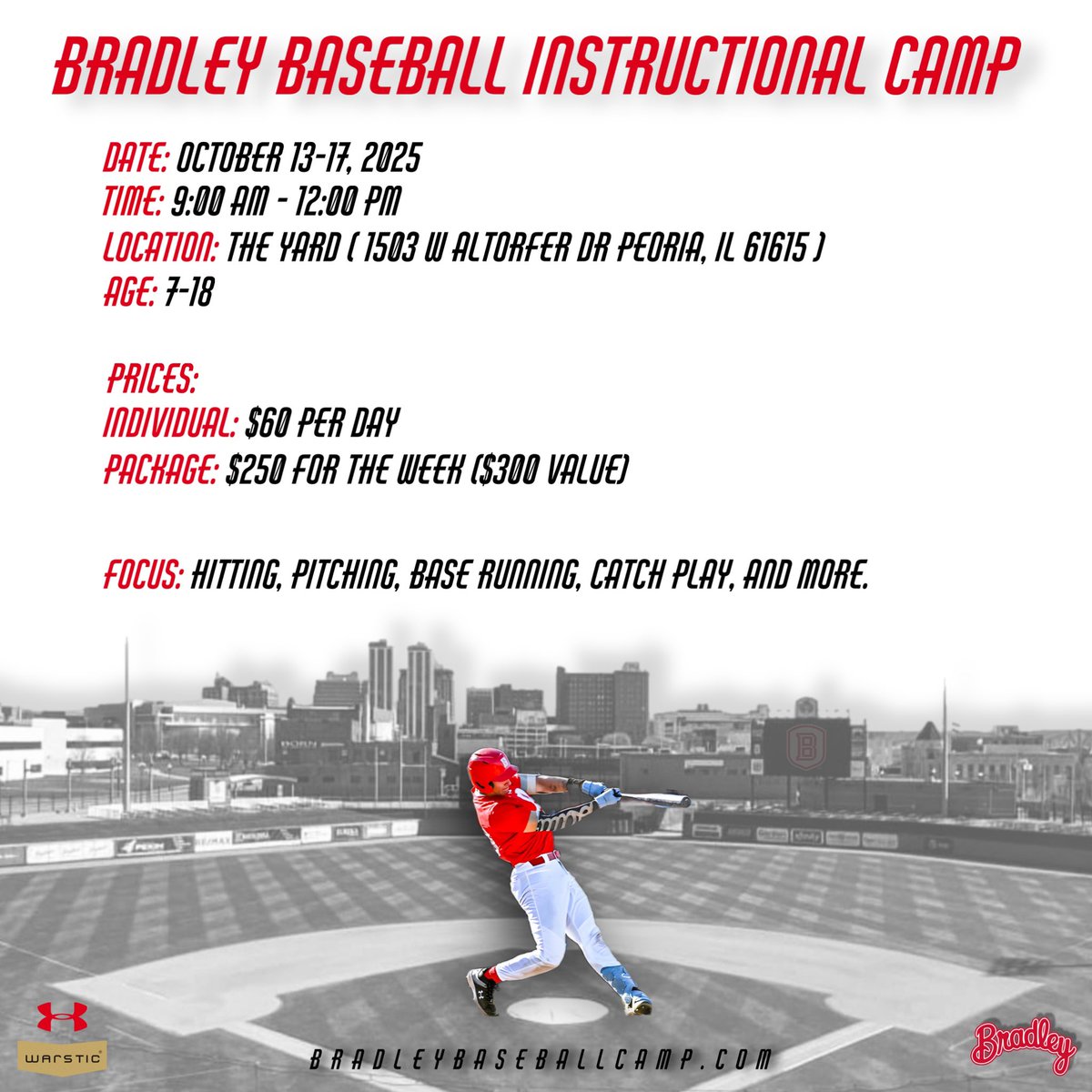 BRADLEY BASEBALL INSTRUCTIONAL CAMP

DATE: OCTOBER 13-17, 2025
TIME: 9:00 AM - 12:00 PM
LOCATION: THE YARD ( 1503 W ALTORFER DR PEORIA, IL 61615 )
AGE: 7-18

PRICES:
INDIVIDUAL: $60 PER DAY
PACKAGE: $250 FOR THE WEEK ($300 VALUE)

FOCUS: HITTING, PITCHING, BASE RUNNING, CATCH PLAY, AND MORE.

WARSTIC

BRADLEYBASEBALLCAMP.COM

Bradley